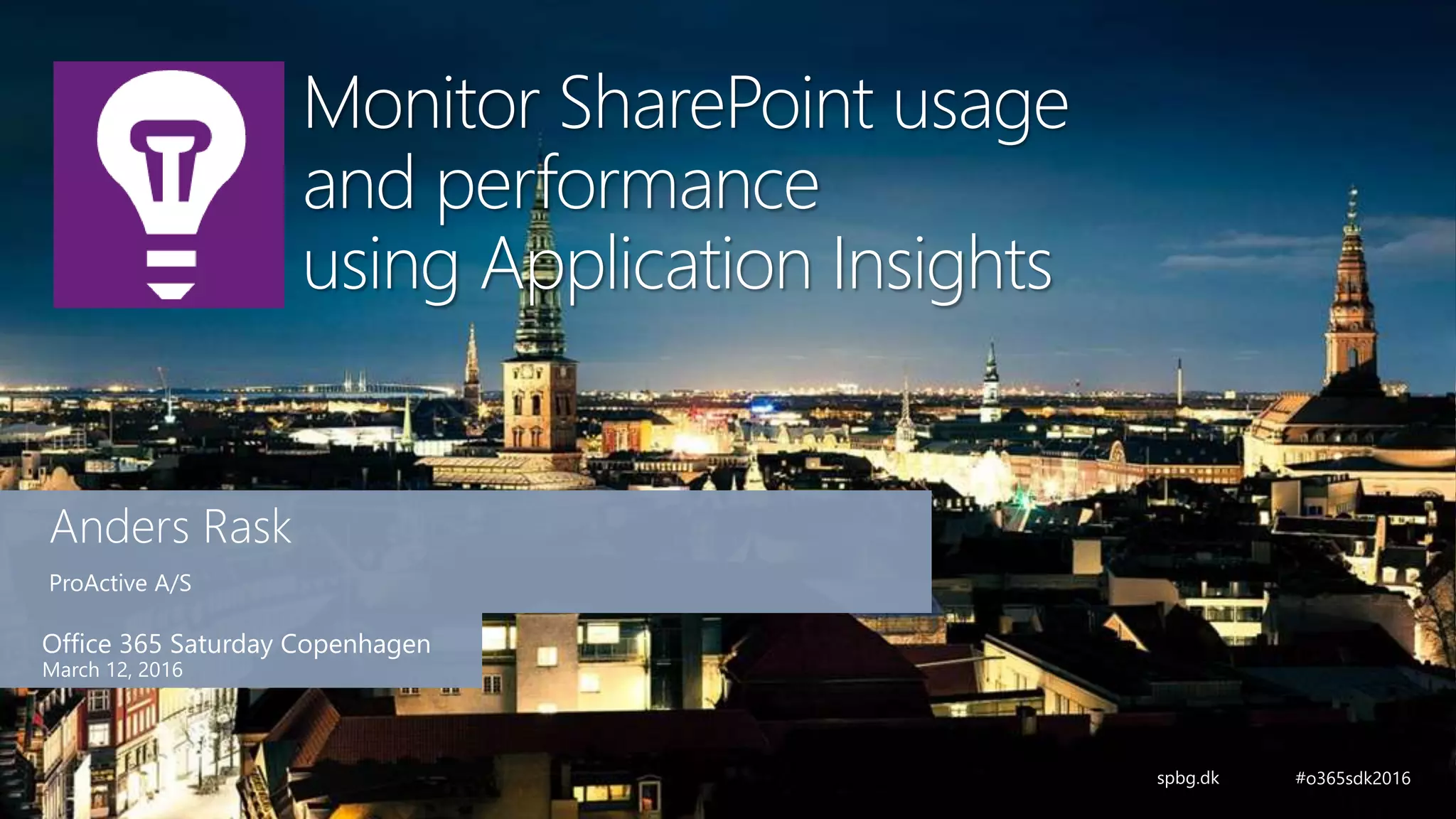 Monitor SharePoint usage and performance using Application Insights

Anders Rask

ProActive A/S

Office 365 Saturday Copenhagen
March 12, 2016

spbg.dk

#o365sdk2016